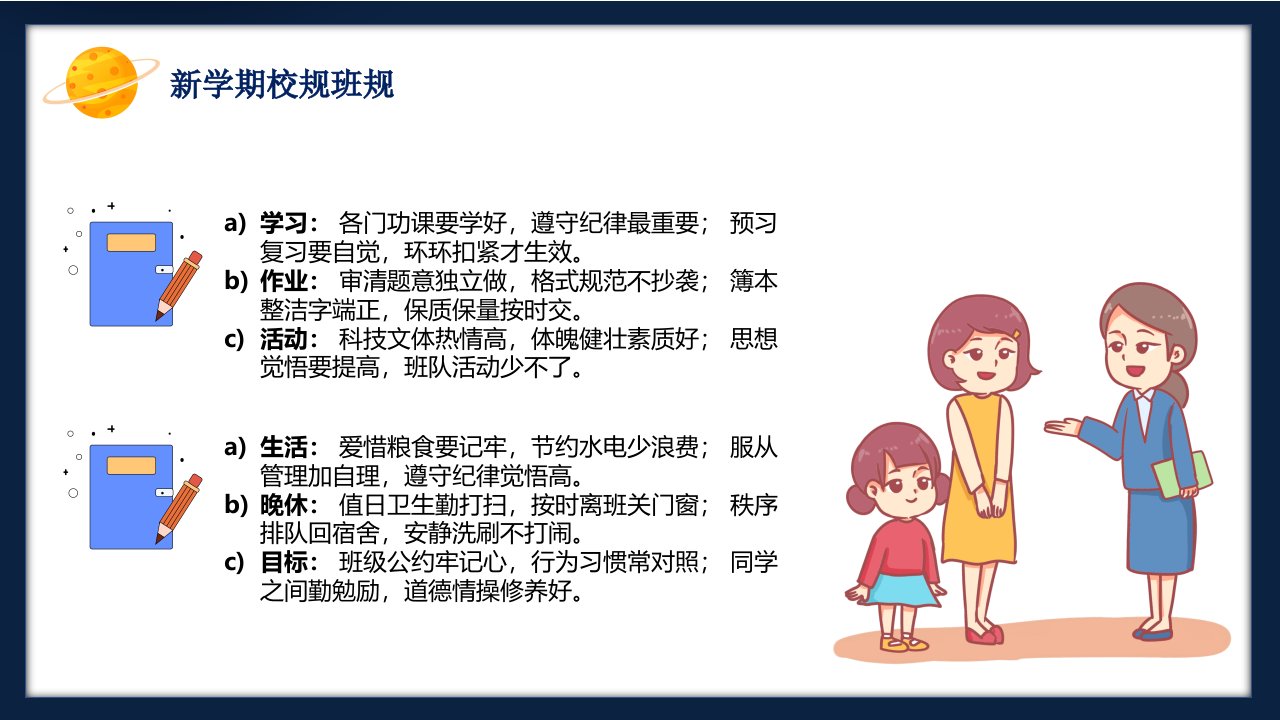 新学期校规班规

a) 学习： 各门功课要学好，遵守纪律最重要； 预习复习要自觉，环环扣紧才生效。
b) 作业： 审清题意独立做，格式规范不抄袭； 簿本整洁字端正，保质保量按时交。
c) 活动： 科技文体热情高，体魄健壮素质好； 思想觉悟要提高，班队活动少不了。

a) 生活： 爱惜粮食要记牢，节约水电少浪费； 服从管理加自理，遵守纪律觉悟高。
b) 晚休： 值日卫生勤打扫，按时离班关门窗； 秩序排队回宿舍，安静洗刷不打闹。
c) 目标： 班级公约牢记心，行为习惯常对照； 同学之间勤勉励，道德情操修养好。